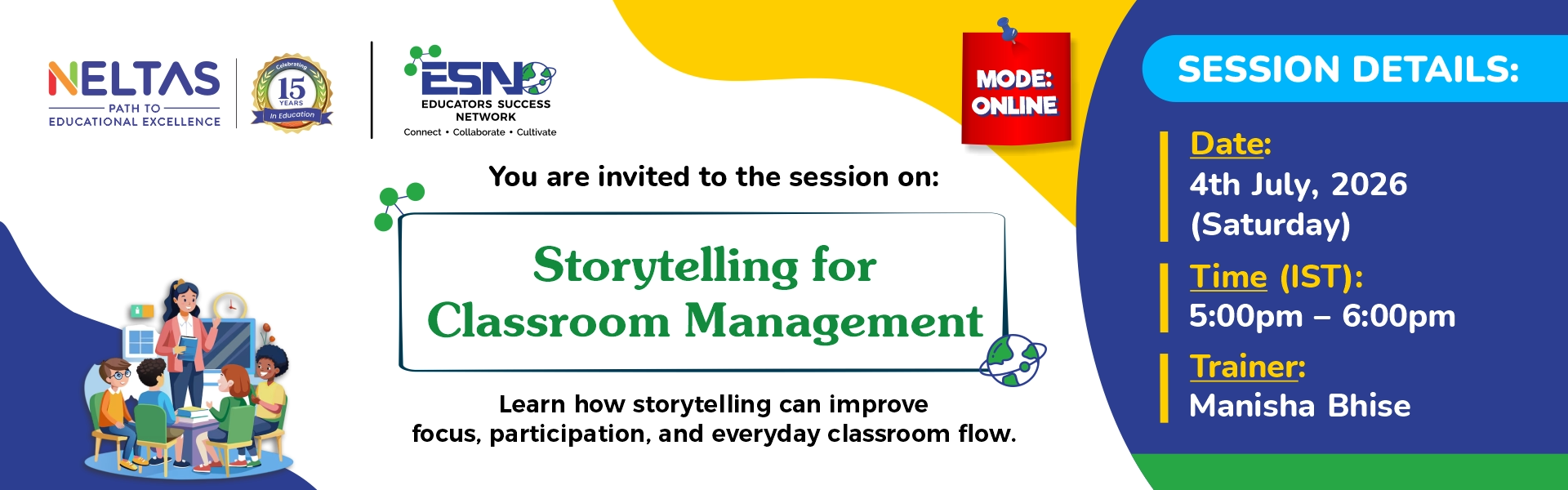 NELTAS
PATH TO
EDUCATIONAL EXCELLENCE

Celebrating
15
YEARS
In Education

ESN
EDUCATORS SUCCESS NETWORK
Connect • Collaborate • Cultivate

MODE: ONLINE

You are invited to the session on:

Storytelling for Classroom Management

Learn how storytelling can improve focus, participation, and everyday classroom flow.

SESSION DETAILS:

Date:
4th July, 2026 (Saturday)

Time (IST):
5:00pm – 6:00pm

Trainer:
Manisha Bhise